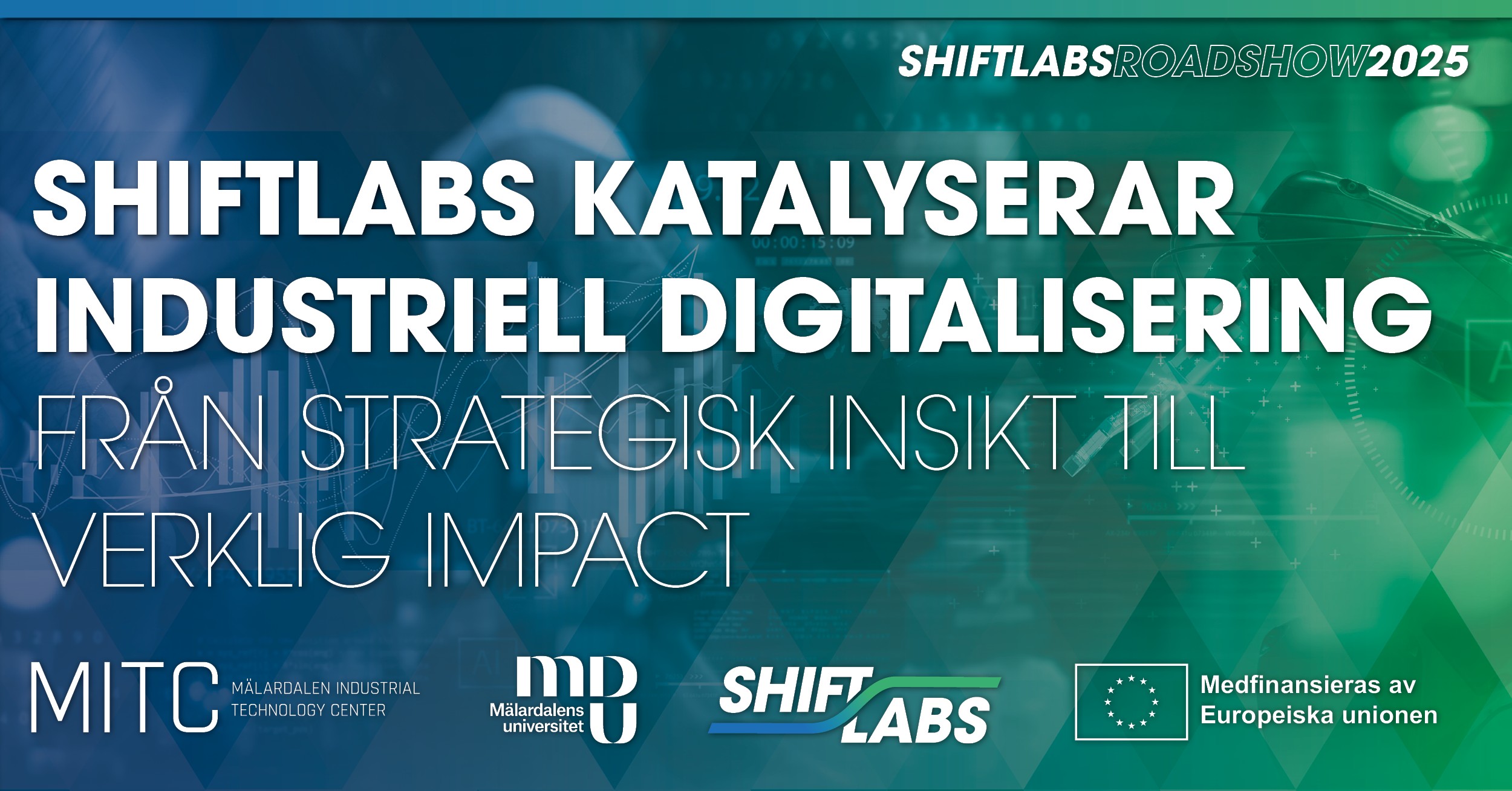 SHIFTLABSROADSHOW2025

SHIFTLABS KATALYSERAR INDUSTRIELL DIGITALISERING

FRÅN STRATEGISK INSIKT TILL VERKLIG IMPACT

MITC MÄLARDALEN INDUSTRIAL TECHNOLOGY CENTER

mdu Mälardalens universitet

SHIFT LABS

Medfinansieras av Europeiska unionen